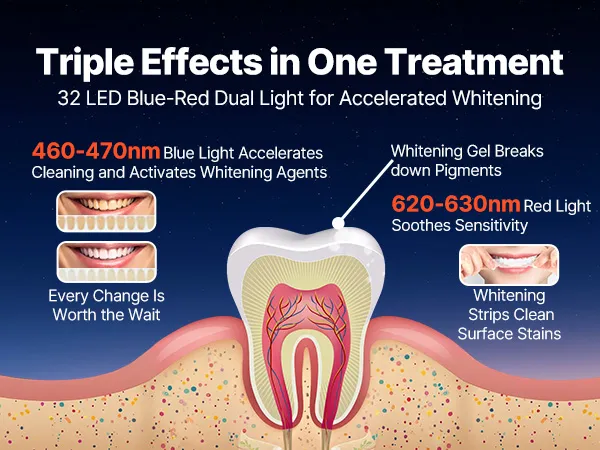 Triple Effects in One Treatment

32 LED Blue-Red Dual Light for Accelerated Whitening

460-470nm Blue Light Accelerates Cleaning and Activates Whitening Agents

Every Change Is Worth the Wait

Whitening Gel Breaks down Pigments

620-630nm Red Light Soothes Sensitivity

Whitening Strips Clean Surface Stains